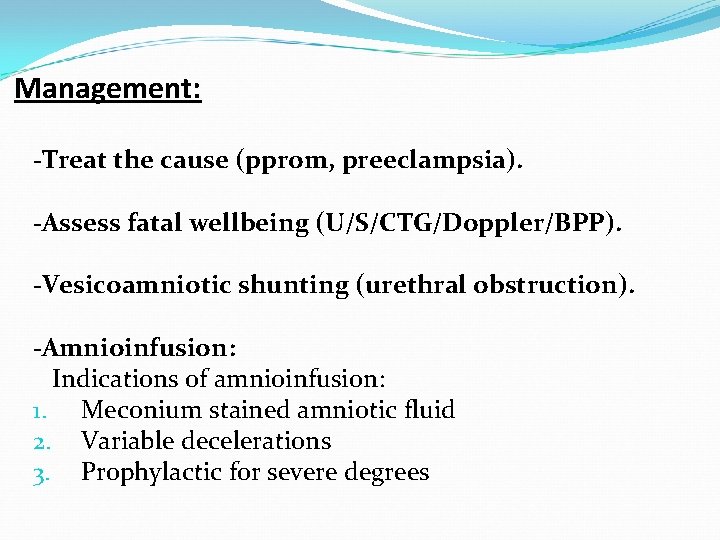 Management:

-Treat the cause (pprom, preeclampsia).

-Assess fatal wellbeing (U/S/CTG/Doppler/BPP).

-Vesicoamniotic shunting (urethral obstruction).

-Amnioinfusion:
Indications of amnioinfusion:
1. Meconium stained amniotic fluid
2. Variable decelerations
3. Prophylactic for severe degrees